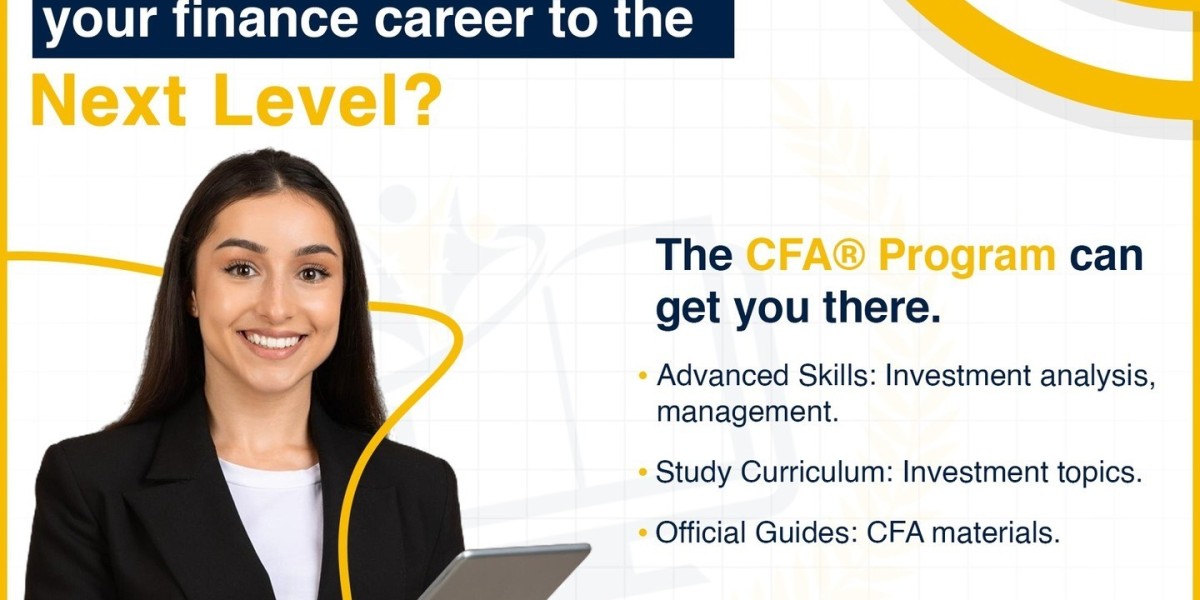 your finance career to the

Next Level?

The CFA® Program can get you there.

• Advanced Skills: Investment analysis, management.

• Study Curriculum: Investment topics.

• Official Guides: CFA materials.